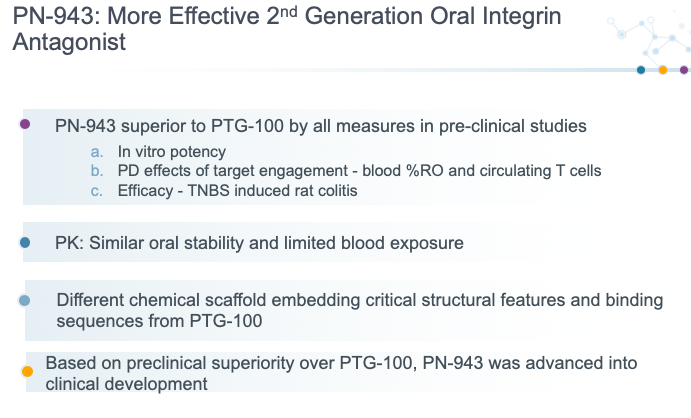 PN-943: More Effective 2$^{nd}$ Generation Oral Integrin Antagonist

PN-943 superior to PTG-100 by all measures in pre-clinical studies
a. In vitro potency
b. PD effects of target engagement - blood %RO and circulating T cells
c. Efficacy - TNBS induced rat colitis

PK: Similar oral stability and limited blood exposure

Different chemical scaffold embedding critical structural features and binding sequences from PTG-100

Based on preclinical superiority over PTG-100, PN-943 was advanced into clinical development